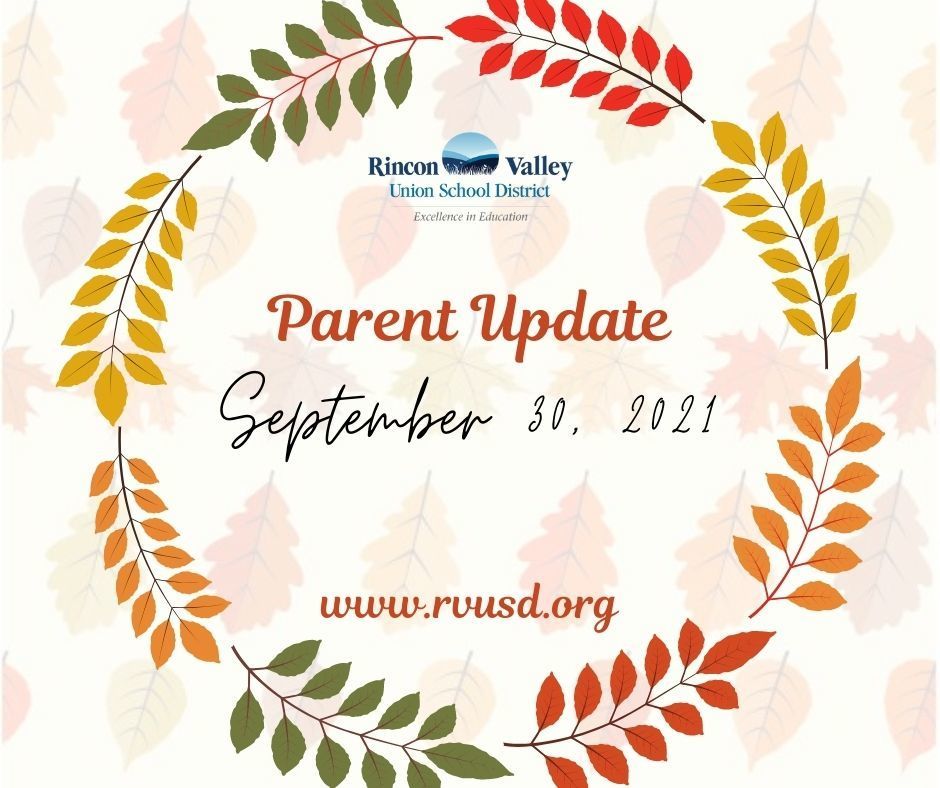 Rincon Valley
Union School District
Excellence in Education

Parent Update

September 30, 2021

www.rvusd.org